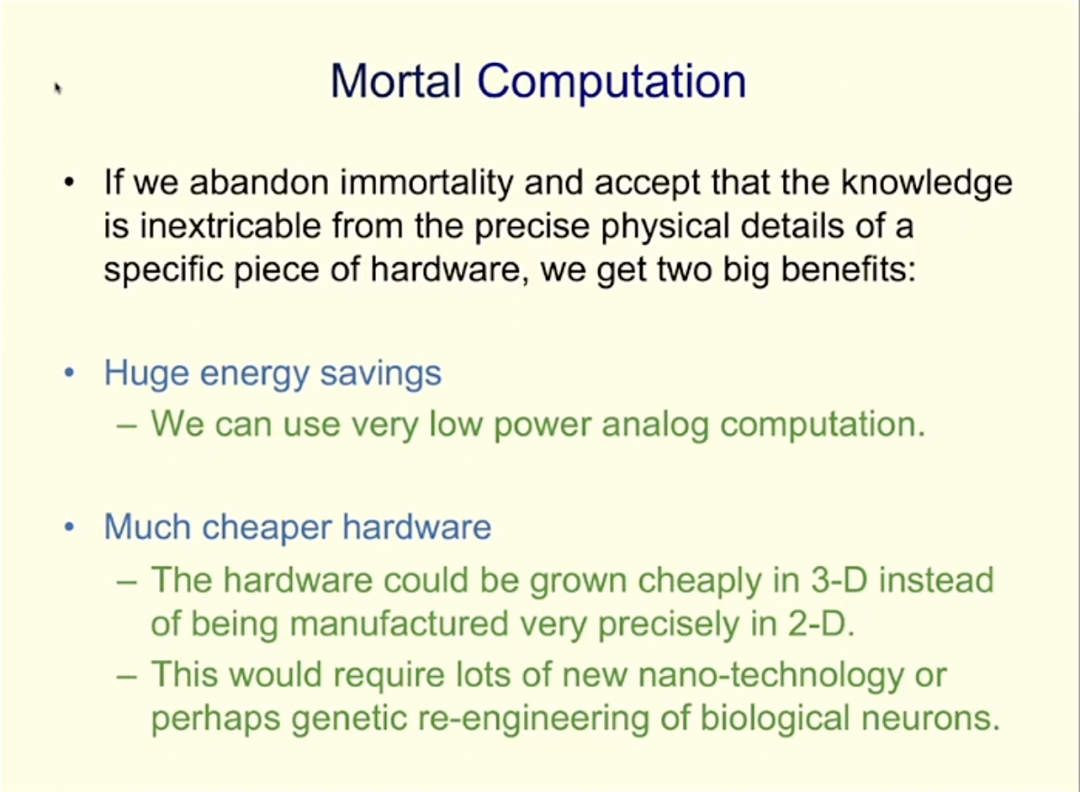 Mortal Computation

• If we abandon immortality and accept that the knowledge is inextricable from the precise physical details of a specific piece of hardware, we get two big benefits:

• Huge energy savings
– We can use very low power analog computation.

• Much cheaper hardware
– The hardware could be grown cheaply in 3-D instead of being manufactured very precisely in 2-D.
– This would require lots of new nano-technology or perhaps genetic re-engineering of biological neurons.